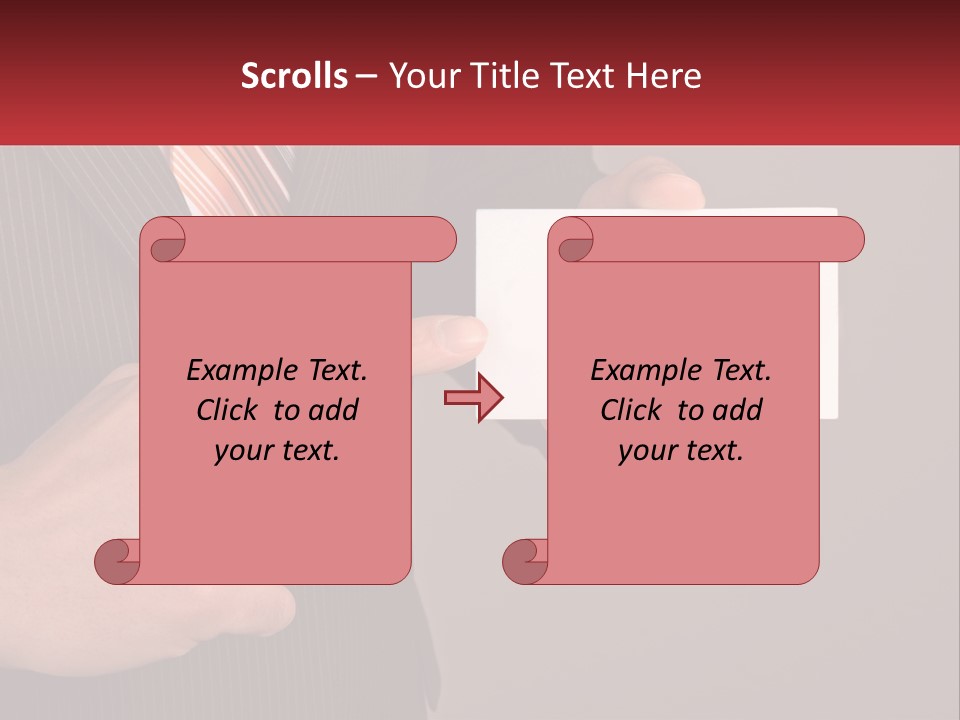 Scrolls – Your Title Text Here

Example Text. Click to add your text.

Example Text. Click to add your text.